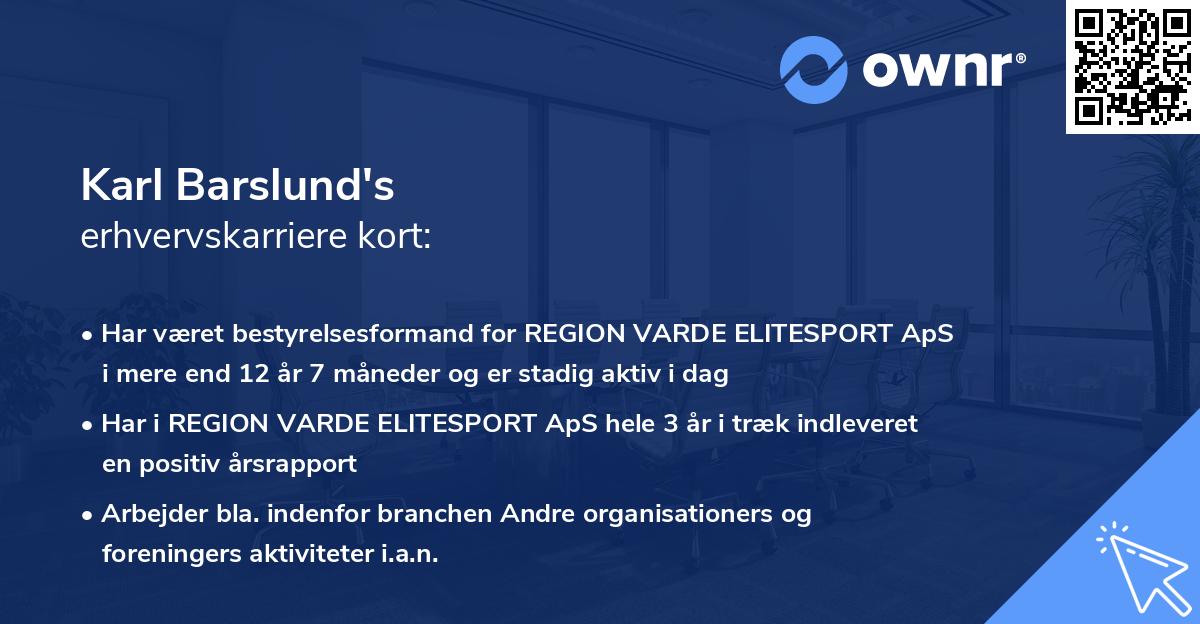 ownr®

Karl Barslund's
erhvervskarriere kort:

• Har været bestyrelsesformand for REGION VARDE ELITESPORT ApS i mere end 12 år 7 måneder og er stadig aktiv i dag

• Har i REGION VARDE ELITESPORT ApS hele 3 år i træk indleveret en positiv årsrapport

• Arbejder bla. indenfor branchen Andre organisationers og foreningers aktiviteter i.a.n.